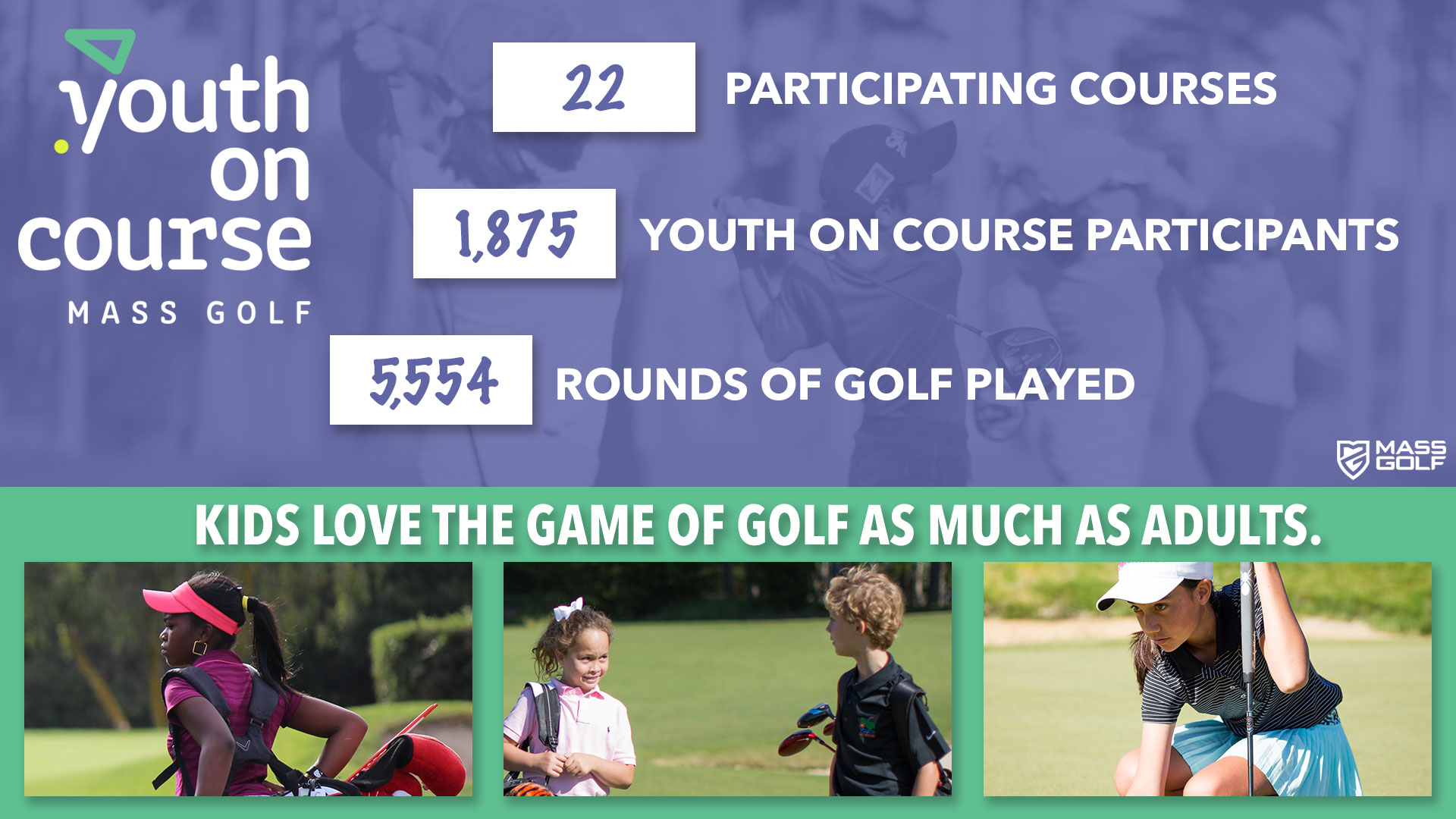 youth on course
MASS GOLF

22 PARTICIPATING COURSES

1,875 YOUTH ON COURSE PARTICIPANTS

5,554 ROUNDS OF GOLF PLAYED

MASS GOLF

KIDS LOVE THE GAME OF GOLF AS MUCH AS ADULTS.